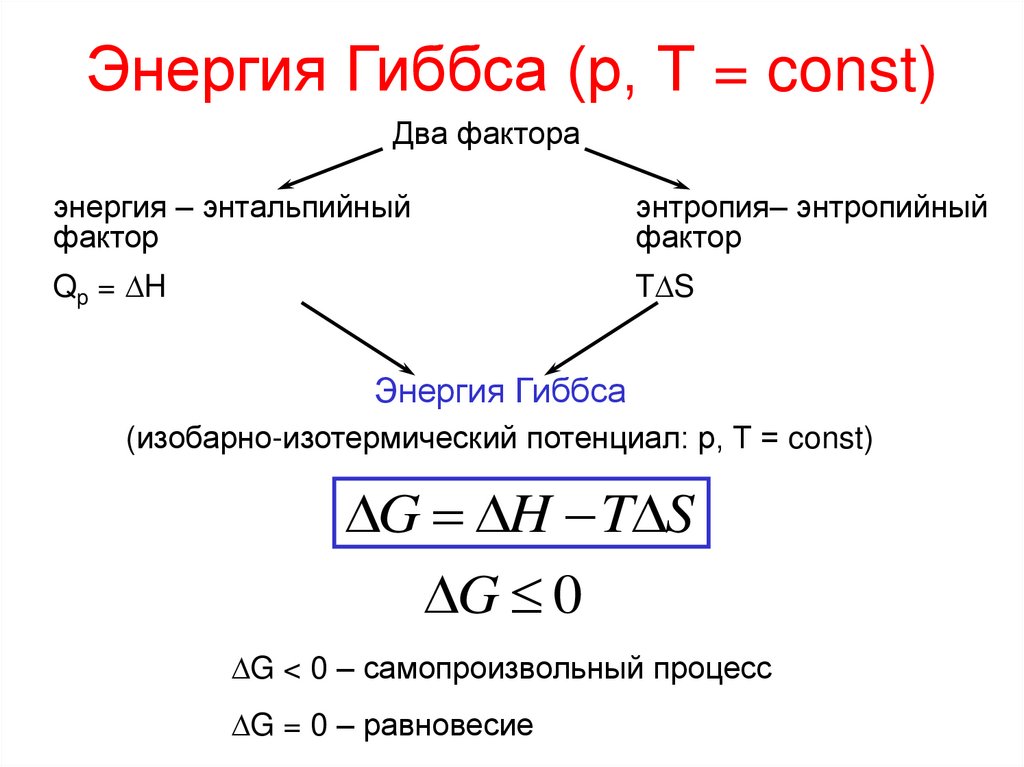 Энергия Гиббса (p, T = const)

Два фактора

энергия – энтальпийный фактор

$Q_p = \Delta H$

энтропия– энтропийный фактор

$T\Delta S$

Энергия Гиббса

(изобарно-изотермический потенциал: p, T = const)

$\Delta G = \Delta H - T\Delta S$

$\Delta G \leq 0$

$\Delta G < 0$ – самопроизвольный процесс

$\Delta G = 0$ – равновесие